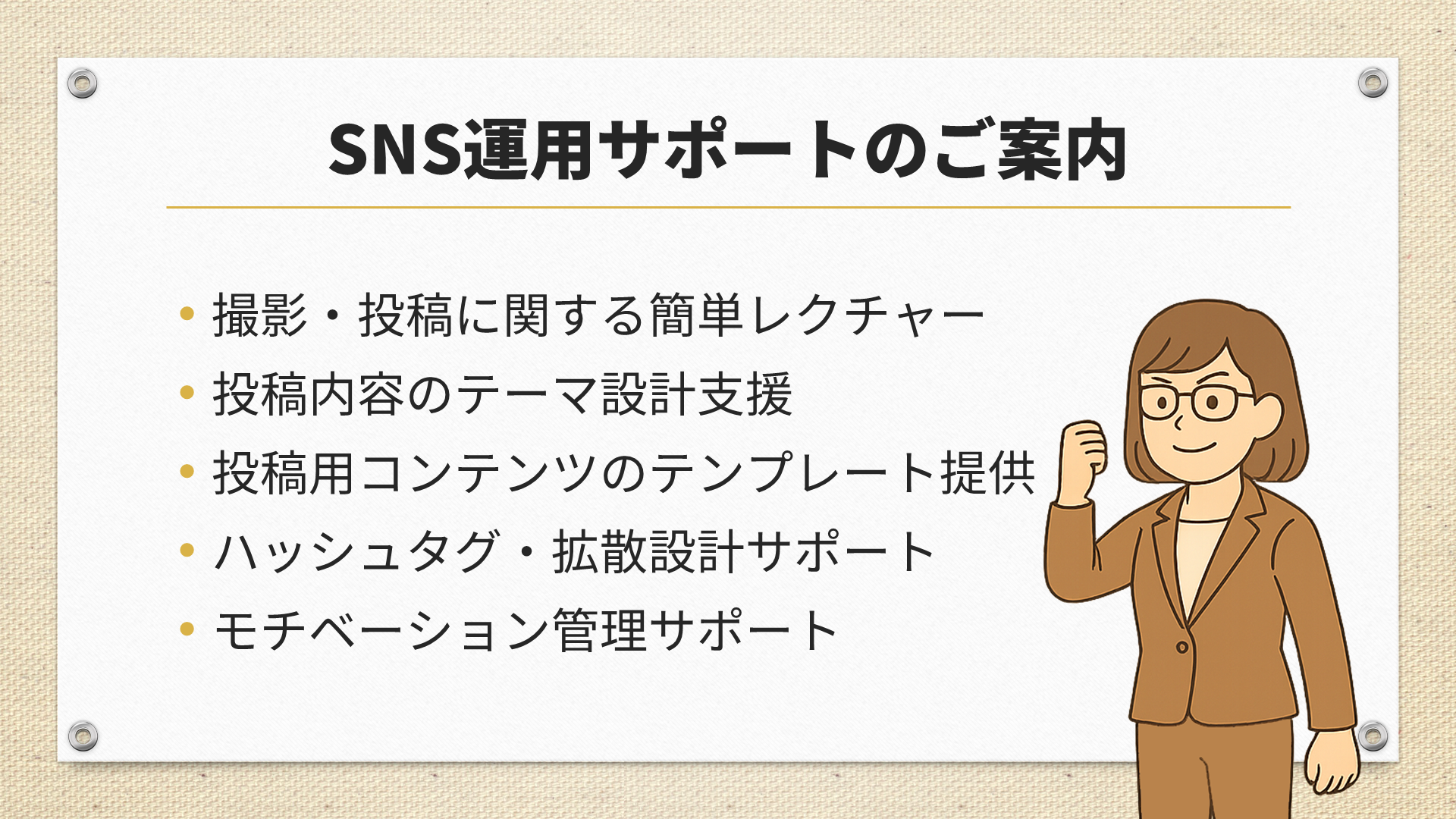 SNS運用サポートのご案内

• 撮影・投稿に関する簡単レクチャー
• 投稿内容のテーマ設計支援
• 投稿用コンテンツのテンプレート提供
• ハッシュタグ・拡散設計サポート
• モチベーション管理サポート